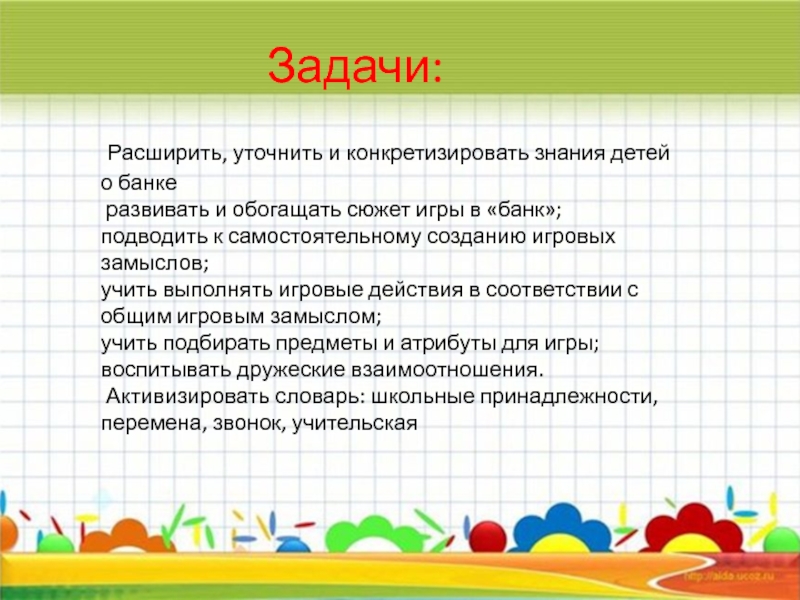 Задачи:

Расширить, уточнить и конкретизировать знания детей о банке
развивать и обогащать сюжет игры в «банк»;
подводить к самостоятельному созданию игровых замыслов;
учить выполнять игровые действия в соответствии с общим игровым замыслом;
учить подбирать предметы и атрибуты для игры;
воспитывать дружеские взаимоотношения.
Активизировать словарь: школьные принадлежности, перемена, звонок, учительская

http://aida.ucoz.ru